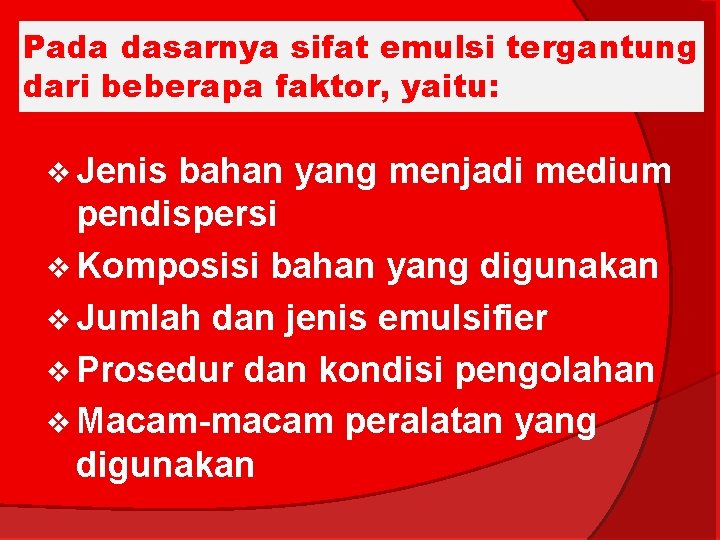 Pada dasarnya sifat emulsi tergantung dari beberapa faktor, yaitu:

❖ Jenis bahan yang menjadi medium pendispersi
❖ Komposisi bahan yang digunakan
❖ Jumlah dan jenis emulsifier
❖ Prosedur dan kondisi pengolahan
❖ Macam-macam peralatan yang digunakan